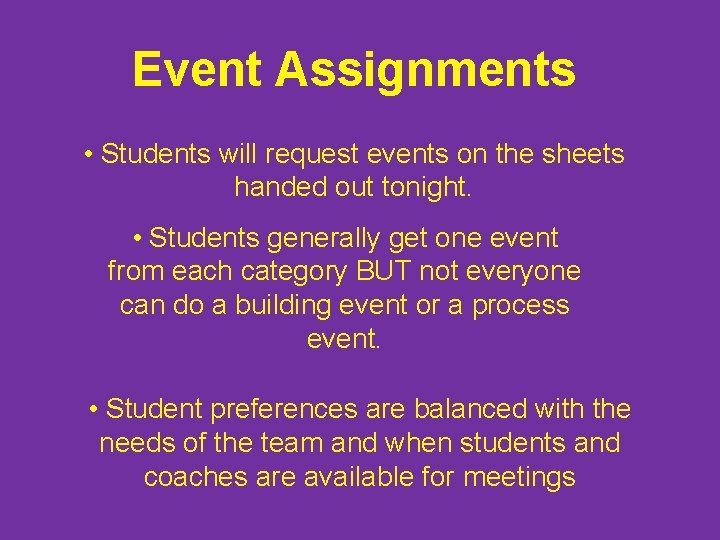 Event Assignments

• Students will request events on the sheets handed out tonight.

• Students generally get one event from each category BUT not everyone can do a building event or a process event.

• Student preferences are balanced with the needs of the team and when students and coaches are available for meetings